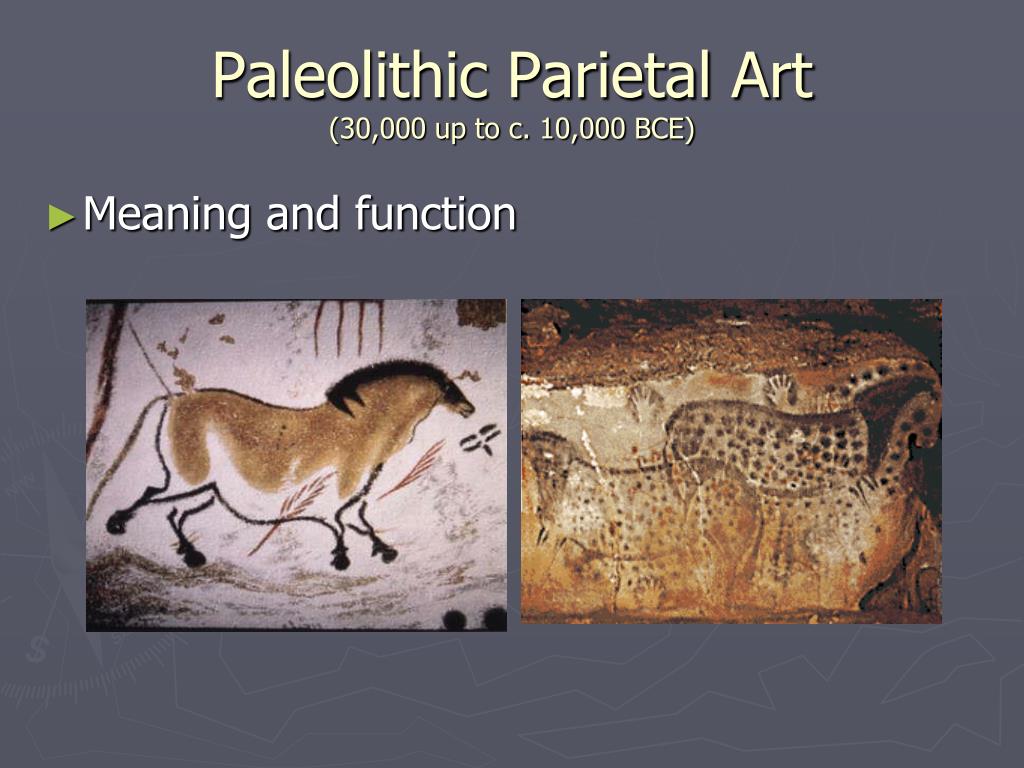 Paleolithic Parietal Art
(30,000 up to c. 10,000 BCE)

►Meaning and function